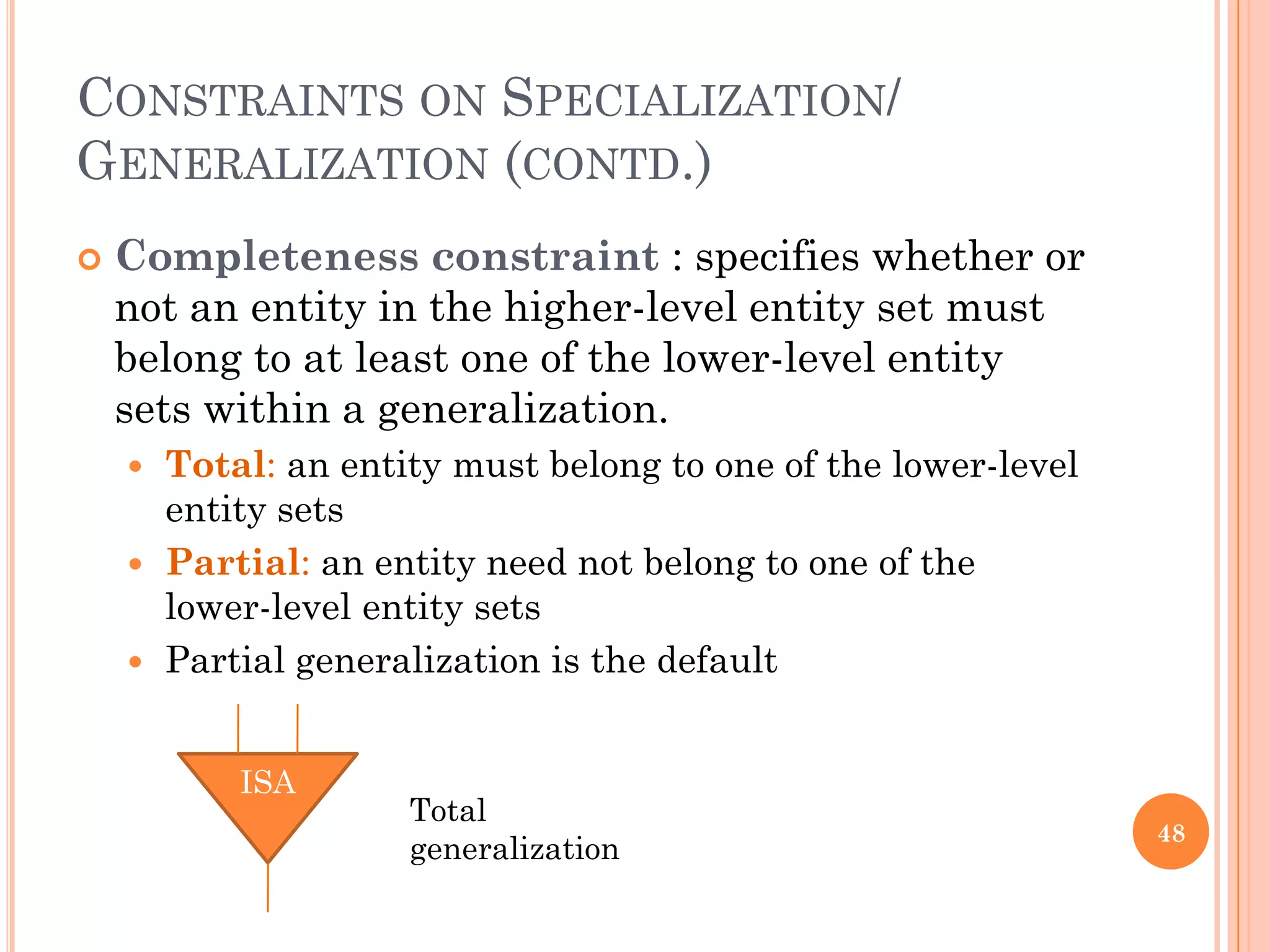 CONSTRAINTS ON SPECIALIZATION/ GENERALIZATION (CONTD.)

Completeness constraint : specifies whether or not an entity in the higher-level entity set must belong to at least one of the lower-level entity sets within a generalization.

Total: an entity must belong to one of the lower-level entity sets

Partial: an entity need not belong to one of the lower-level entity sets

Partial generalization is the default

ISA

Total generalization

48